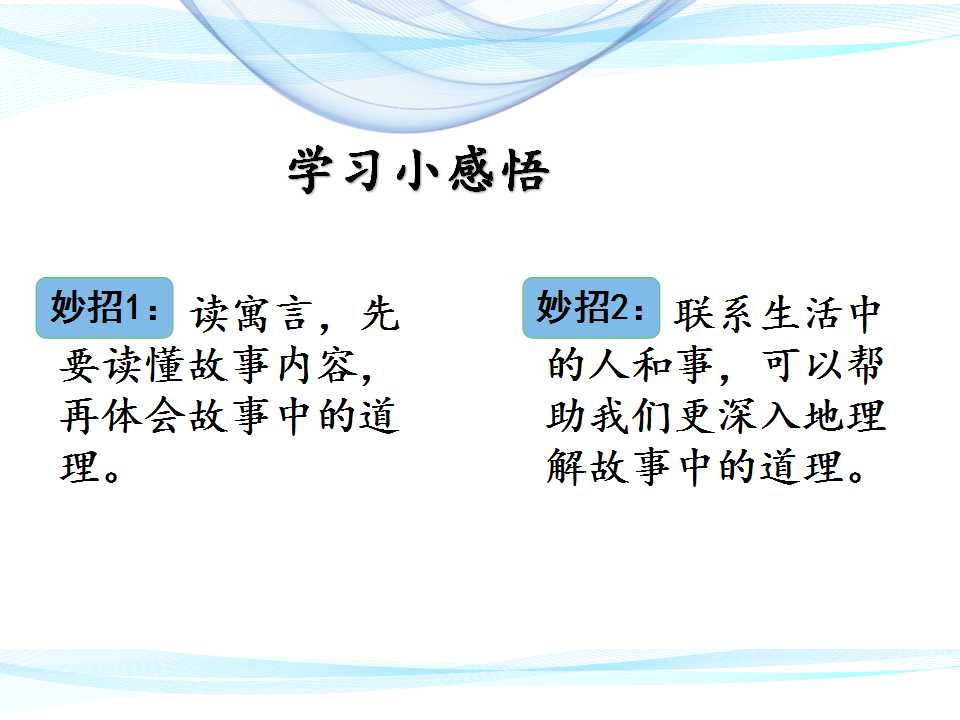 学习小感悟

妙招1：读寓言，先要读懂故事内容，再体会故事中的道理。

妙招2：联系生活中的人和事，可以帮助我们更深入地理解故事中的道理。